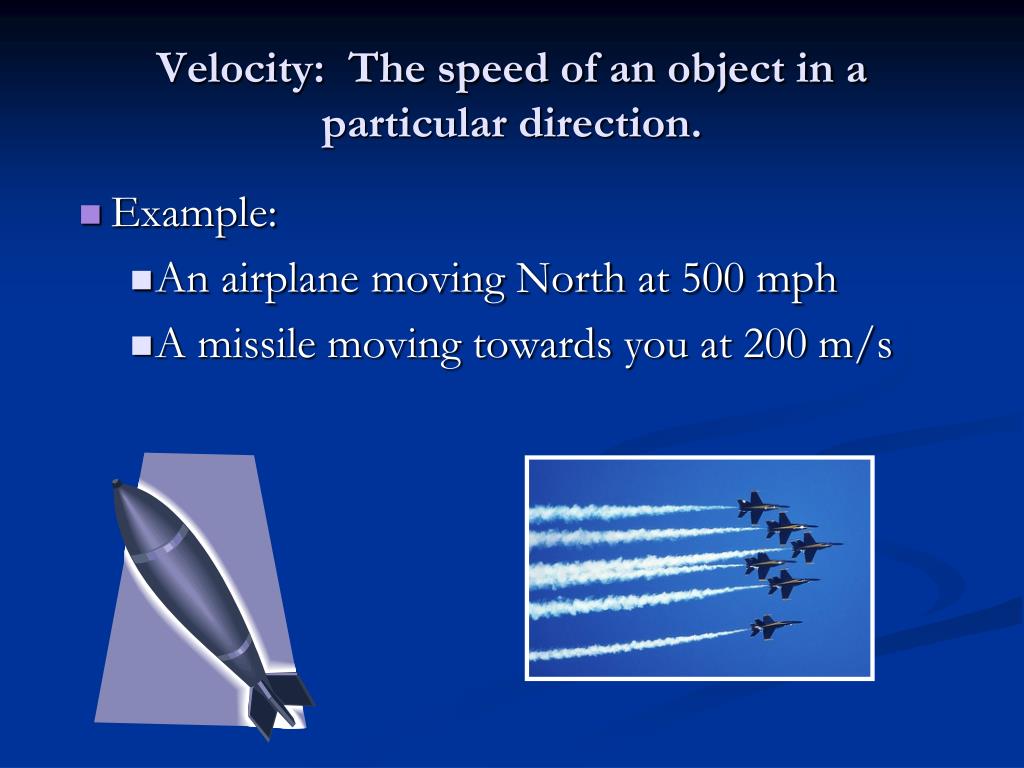 Velocity: The speed of an object in a particular direction.

Example:

An airplane moving North at 500 mph

A missile moving towards you at 200 m/s